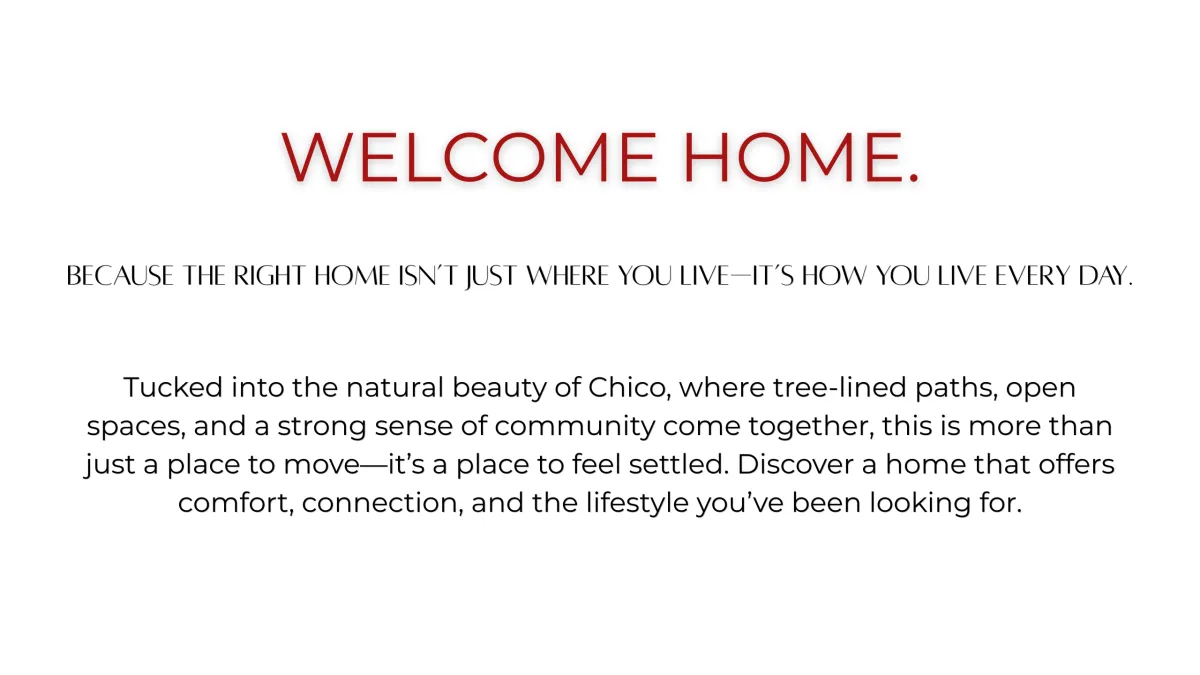 WELCOME HOME.

BECAUSE THE RIGHT HOME ISN'T JUST WHERE YOU LIVE—IT'S HOW YOU LIVE EVERY DAY.

Tucked into the natural beauty of Chico, where tree-lined paths, open spaces, and a strong sense of community come together, this is more than just a place to move—it's a place to feel settled. Discover a home that offers comfort, connection, and the lifestyle you've been looking for.